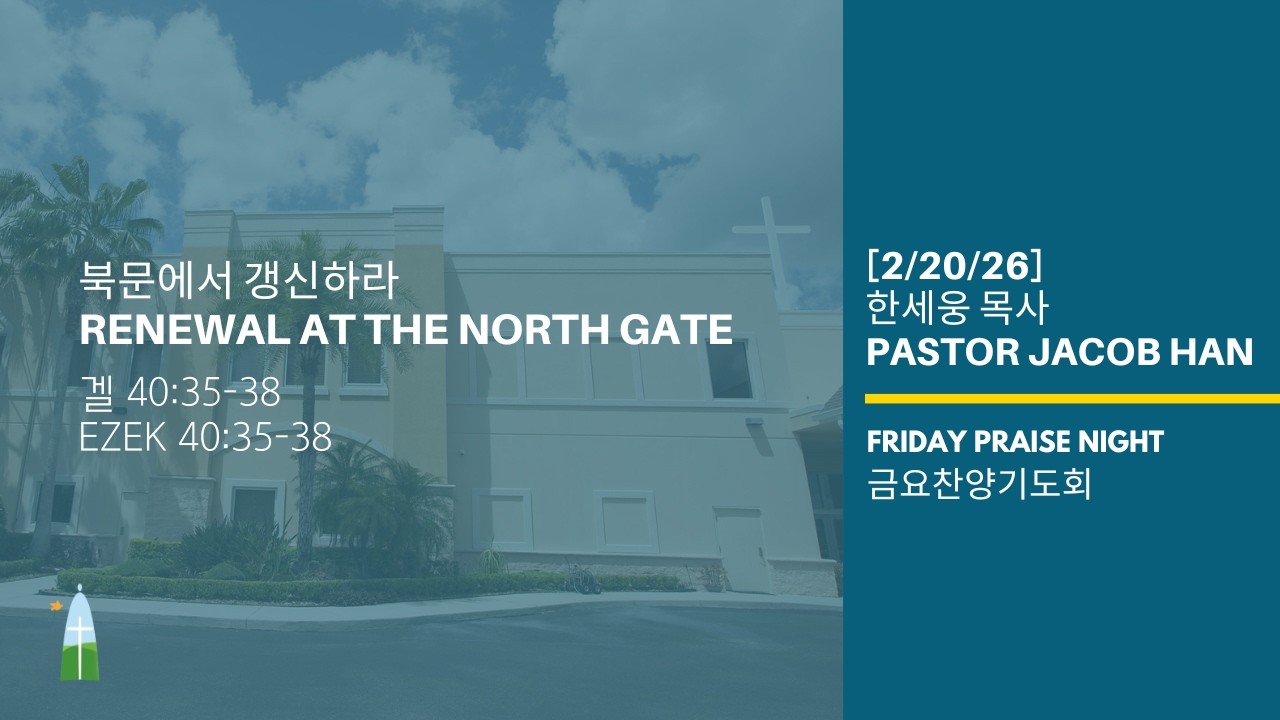 북문에서 갱신하라
RENEWAL AT THE NORTH GATE

겔 40:35-38
EZEK 40:35-38

[2/20/26]
한세웅 목사
PASTOR JACOB HAN

FRIDAY PRAISE NIGHT
금요찬양기도회